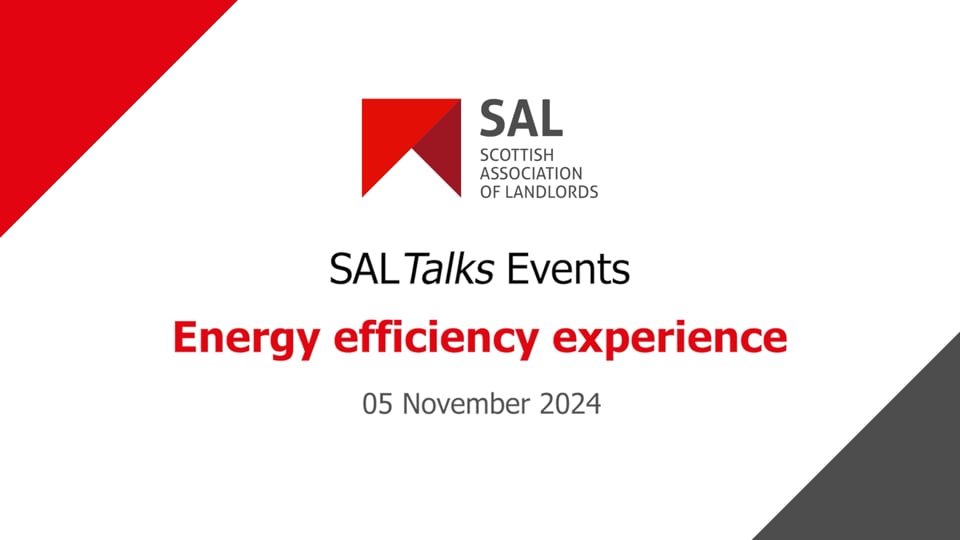 SAL
SCOTTISH
ASSOCIATION
OF LANDLORDS

SALTalks Events

Energy efficiency experience

05 November 2024